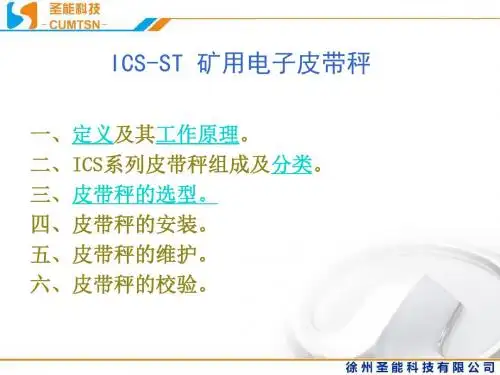 圣能科技
-CUMTSN-

ICS-ST 矿用电子皮带秤

一、定义及其工作原理。
二、ICS系列皮带秤组成及分类。
三、皮带秤的选型。
四、皮带秤的安装。
五、皮带秤的维护。
六、皮带秤的校验。

徐州圣能科技有限公司